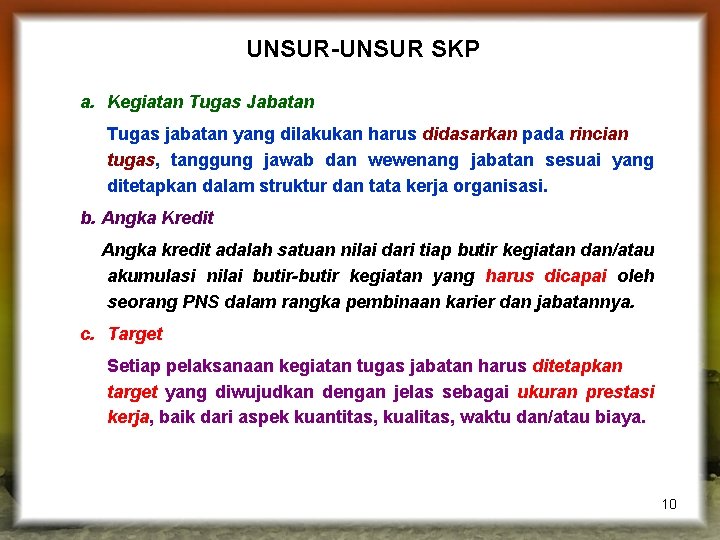 UNSUR-UNSUR SKP

a. Kegiatan Tugas Jabatan

Tugas jabatan yang dilakukan harus didasarkan pada rincian tugas, tanggung jawab dan wewenang jabatan sesuai yang ditetapkan dalam struktur dan tata kerja organisasi.

b. Angka Kredit

Angka kredit adalah satuan nilai dari tiap butir kegiatan dan/atau akumulasi nilai butir-butir kegiatan yang harus dicapai oleh seorang PNS dalam rangka pembinaan karier dan jabatannya.

c. Target

Setiap pelaksanaan kegiatan tugas jabatan harus ditetapkan target yang diwujudkan dengan jelas sebagai ukuran prestasi kerja, baik dari aspek kuantitas, kualitas, waktu dan/atau biaya.

10